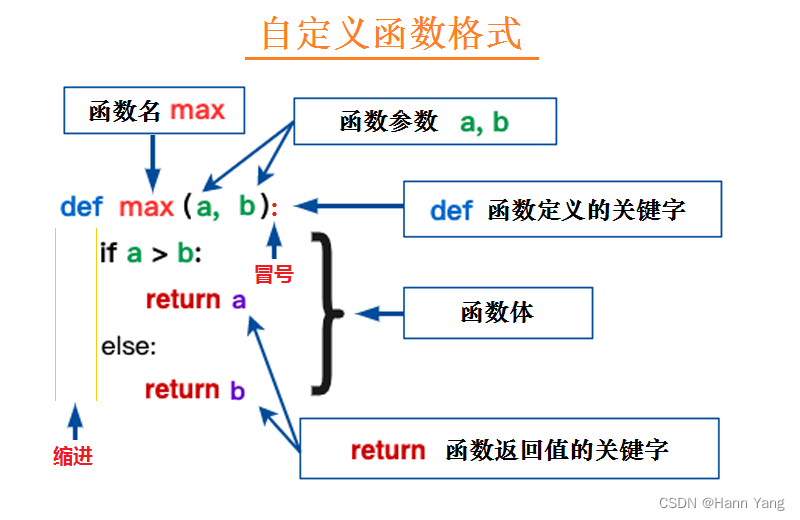 自定义函数格式

函数名 max

函数参数 a, b

def max (a, b):

def 函数定义的关键字

if a > b:

冒号

return a

函数体

else:

return b

缩进

return 函数返回值的关键字

CSDN @Hann Yang